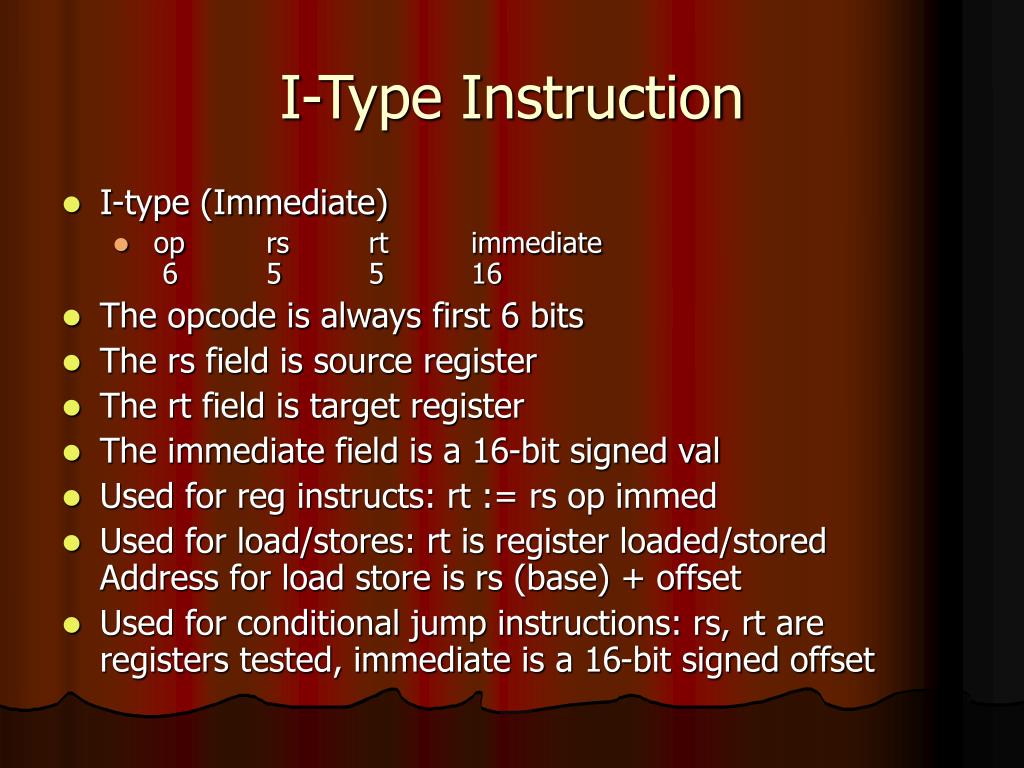 I-Type Instruction

- I-type (Immediate)
  - op rs rt immediate
    6 5 5 16
- The opcode is always first 6 bits
- The rs field is source register
- The rt field is target register
- The immediate field is a 16-bit signed val
- Used for reg instructs: rt := rs op immed
- Used for load/stores: rt is register loaded/stored Address for load store is rs (base) + offset
- Used for conditional jump instructions: rs, rt are registers tested, immediate is a 16-bit signed offset